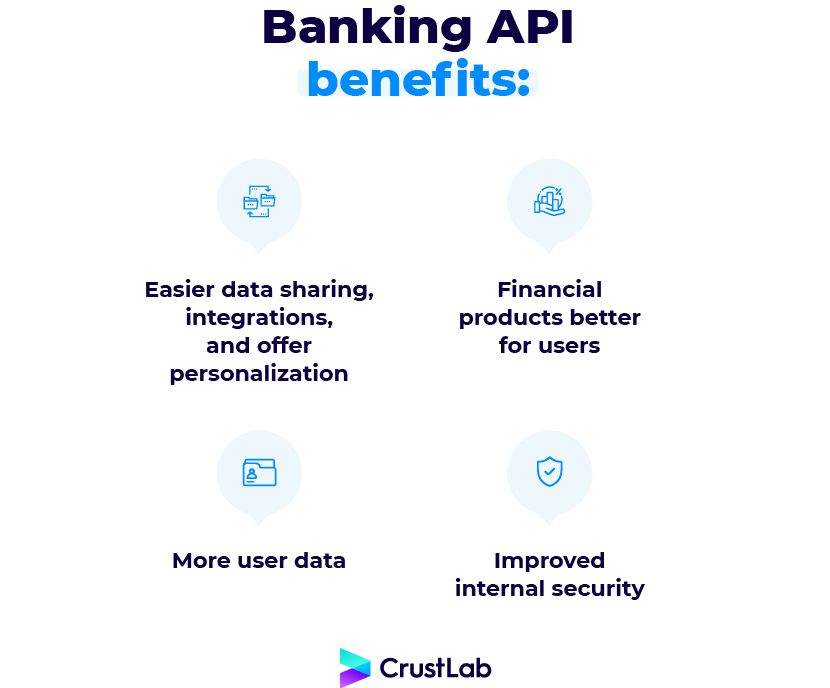 Banking API benefits:

Easier data sharing, integrations, and offer personalization

Financial products better for users

More user data

Improved internal security

CrustLab